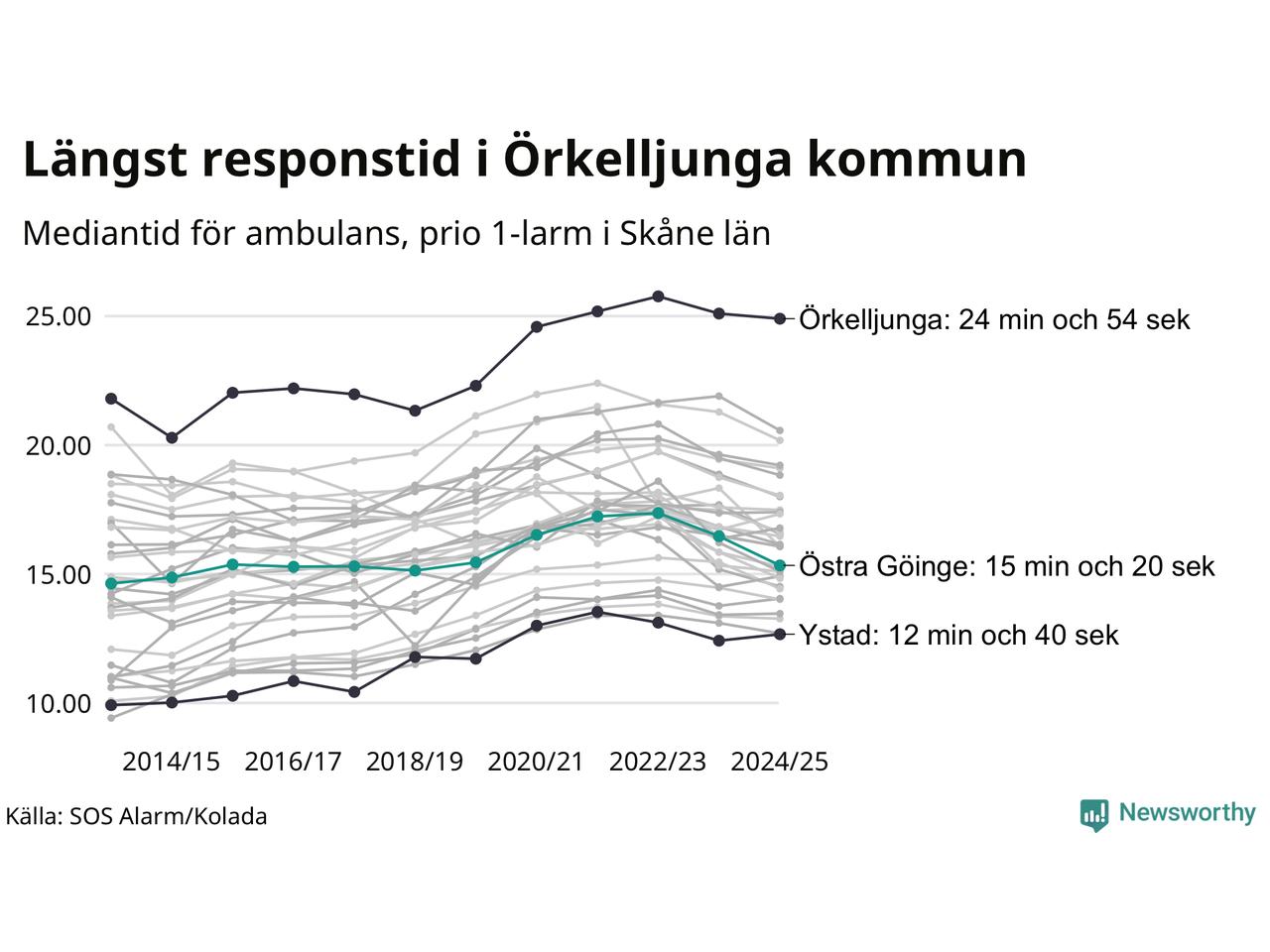 Längst responstid i Örkelljunga kommun

Mediantid för ambulans, prio 1-larm i Skåne län

25.00
20.00
15.00
10.00

Örkelljunga: 24 min och 54 sek
Östra Göinge: 15 min och 20 sek
Ystad: 12 min och 40 sek

2014/15 2016/17 2018/19 2020/21 2022/23 2024/25

Källa: SOS Alarm/Kolada

Newsworthy